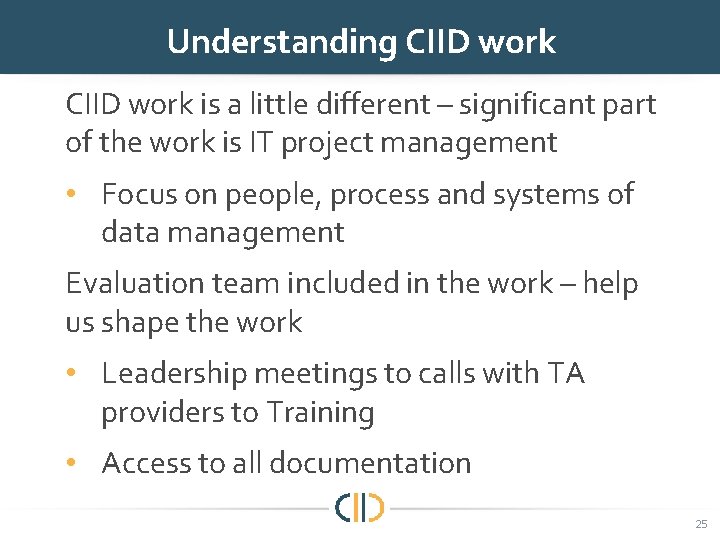 Understanding CIID work

CIID work is a little different – significant part of the work is IT project management

• Focus on people, process and systems of data management

Evaluation team included in the work – help us shape the work

• Leadership meetings to calls with TA providers to Training

• Access to all documentation

CIID

25